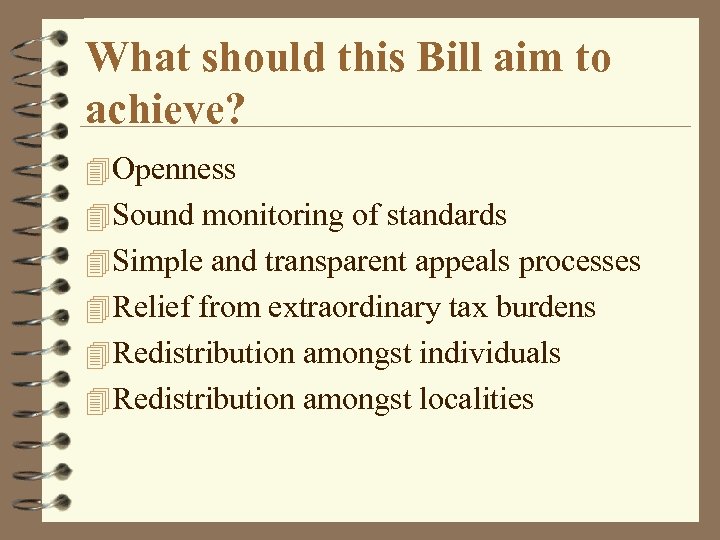 What should this Bill aim to achieve?

Openness
Sound monitoring of standards
Simple and transparent appeals processes
Relief from extraordinary tax burdens
Redistribution amongst individuals
Redistribution amongst localities